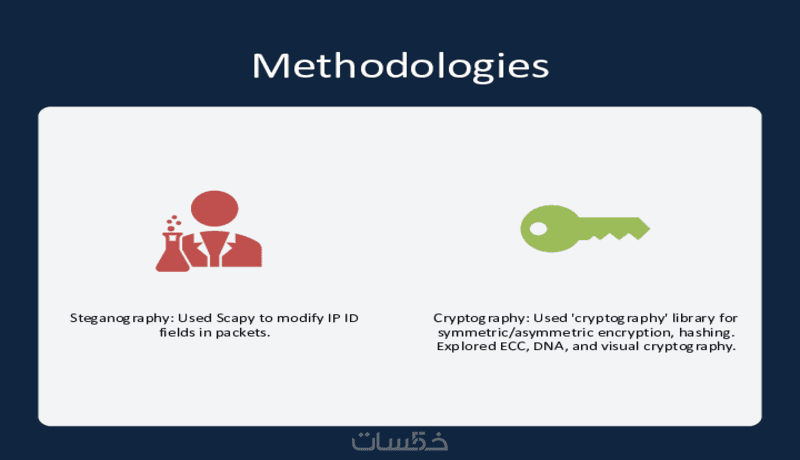 Methodologies

Steganography: Used Scapy to modify IP ID fields in packets.

Cryptography: Used 'cryptography' library for symmetric/asymmetric encryption, hashing. Explored ECC, DNA, and visual cryptography.

خمسات